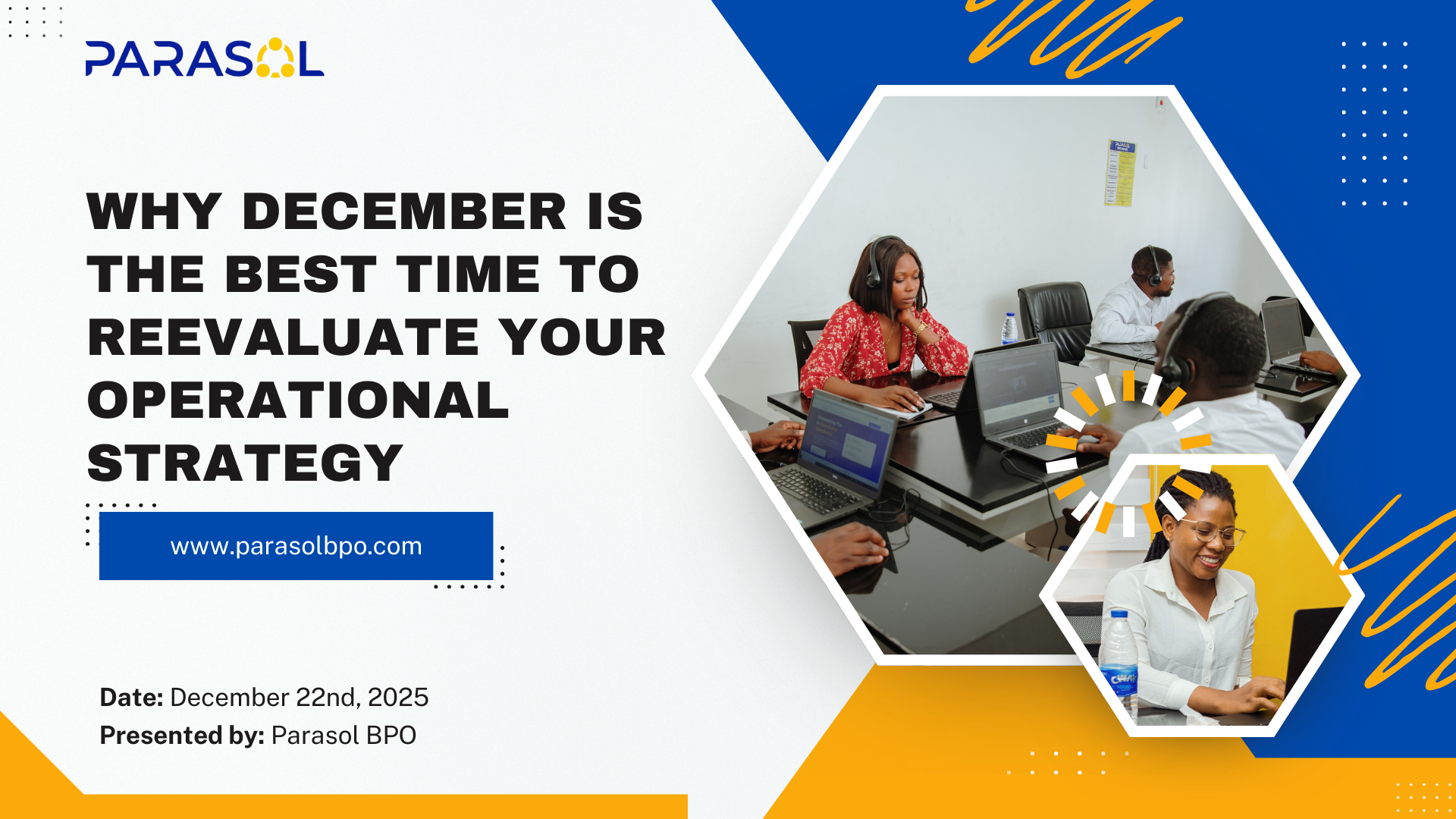 PARASOL

WHY DECEMBER IS THE BEST TIME TO REEVALUATE YOUR OPERATIONAL STRATEGY

www.parasolbpo.com

Date: December 22nd, 2025
Presented by: Parasol BPO